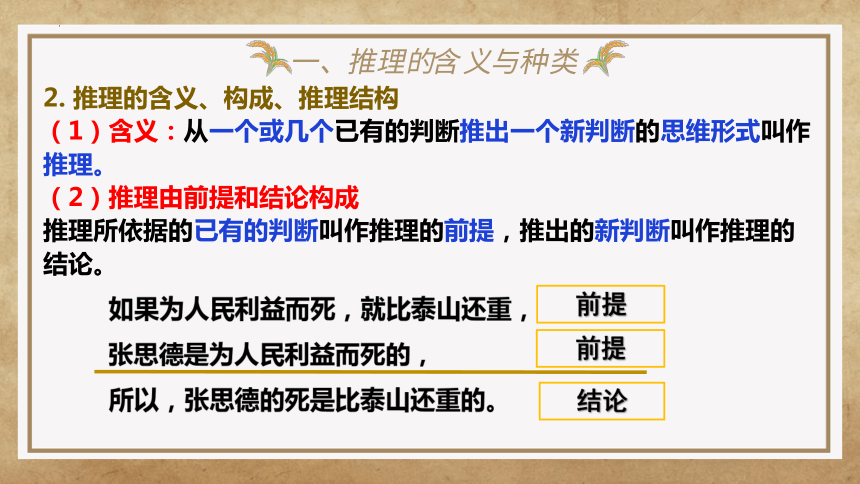 一、推理的含义与种类

2. 推理的含义、构成、推理结构

（1）含义：从一个或几个已有的判断推出一个新判断的思维形式叫作推理。

（2）推理由前提和结论构成

推理所依据的已有的判断叫作推理的前提，推出的新判断叫作推理的结论。

如果为人民利益而死，就比泰山还重， 前提

张思德是为人民利益而死的， 前提

所以，张思德的死是比泰山还重的。 结论